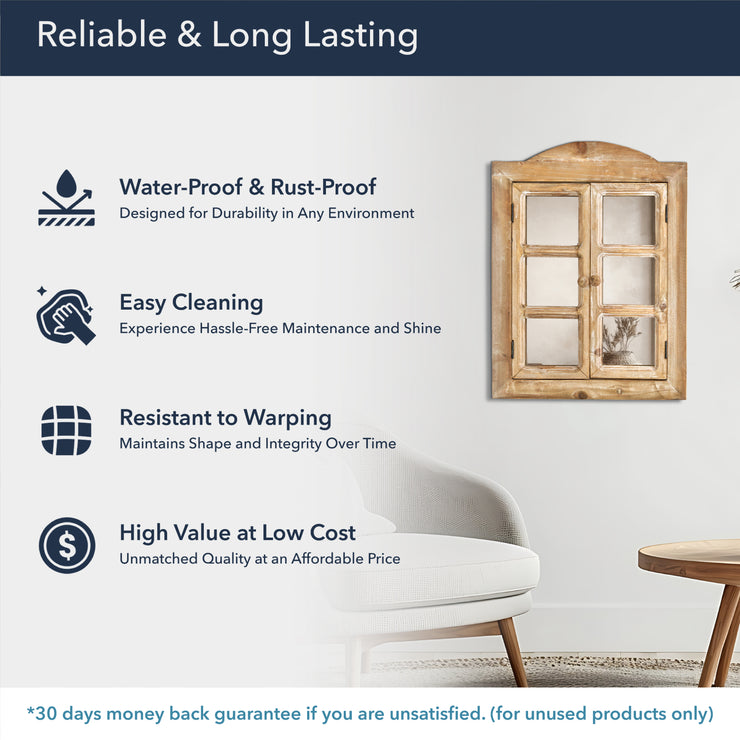 Reliable & Long Lasting

Water-Proof & Rust-Proof
Designed for Durability in Any Environment

Easy Cleaning
Experience Hassle-Free Maintenance and Shine

Resistant to Warping
Maintains Shape and Integrity Over Time

High Value at Low Cost
Unmatched Quality at an Affordable Price

*30 days money back guarantee if you are unsatisfied. (for unused products only)